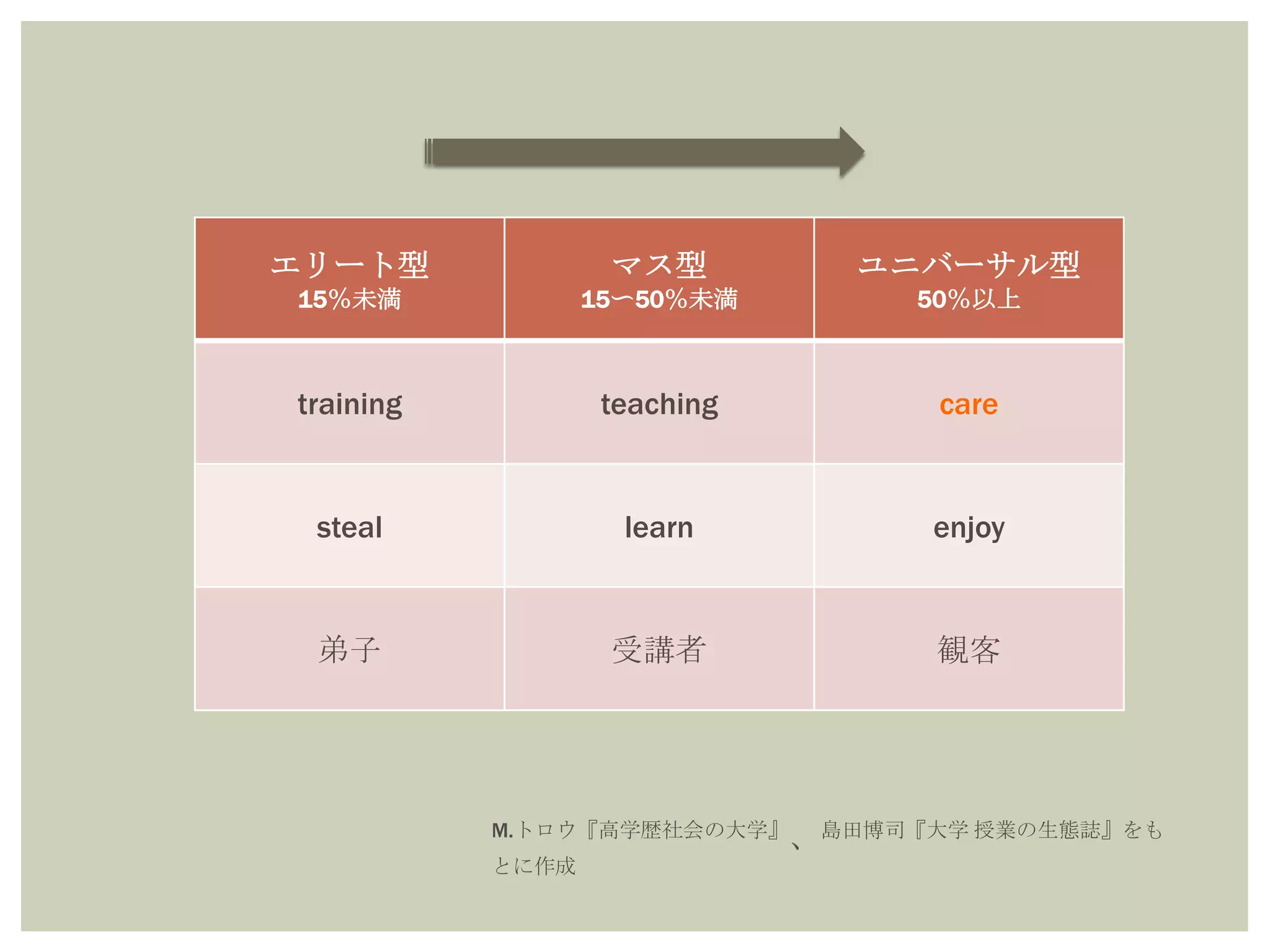 | エリート型 15%未満 | マス型 15〜50%未満 | ユニバーサル型 50%以上 |
|---|---|---|
| training | teaching | care |
| steal | learn | enjoy |
| 弟子 | 受講者 | 観客 |

M.トロウ『高学歴社会の大学』、島田博司『大学 授業の生態誌』をもとに作成